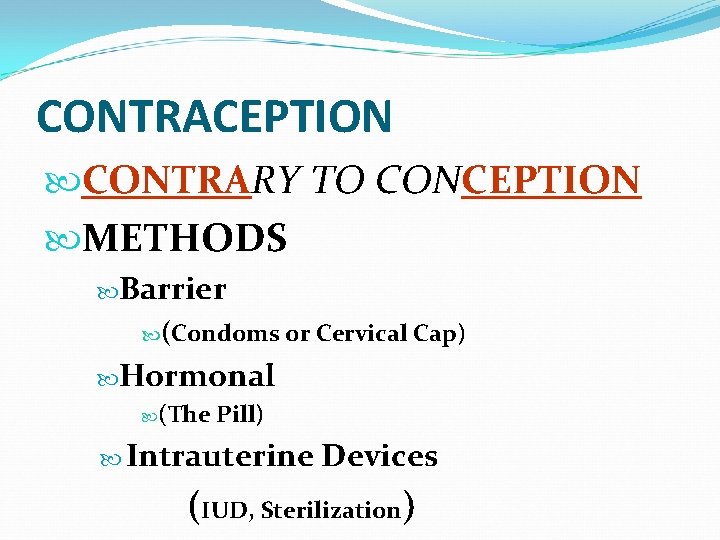 CONTRACEPTION

CONTRARY TO CONCEPTION

METHODS

Barrier

(Condoms or Cervical Cap)

Hormonal

(The Pill)

Intrauterine Devices

(IUD, Sterilization)